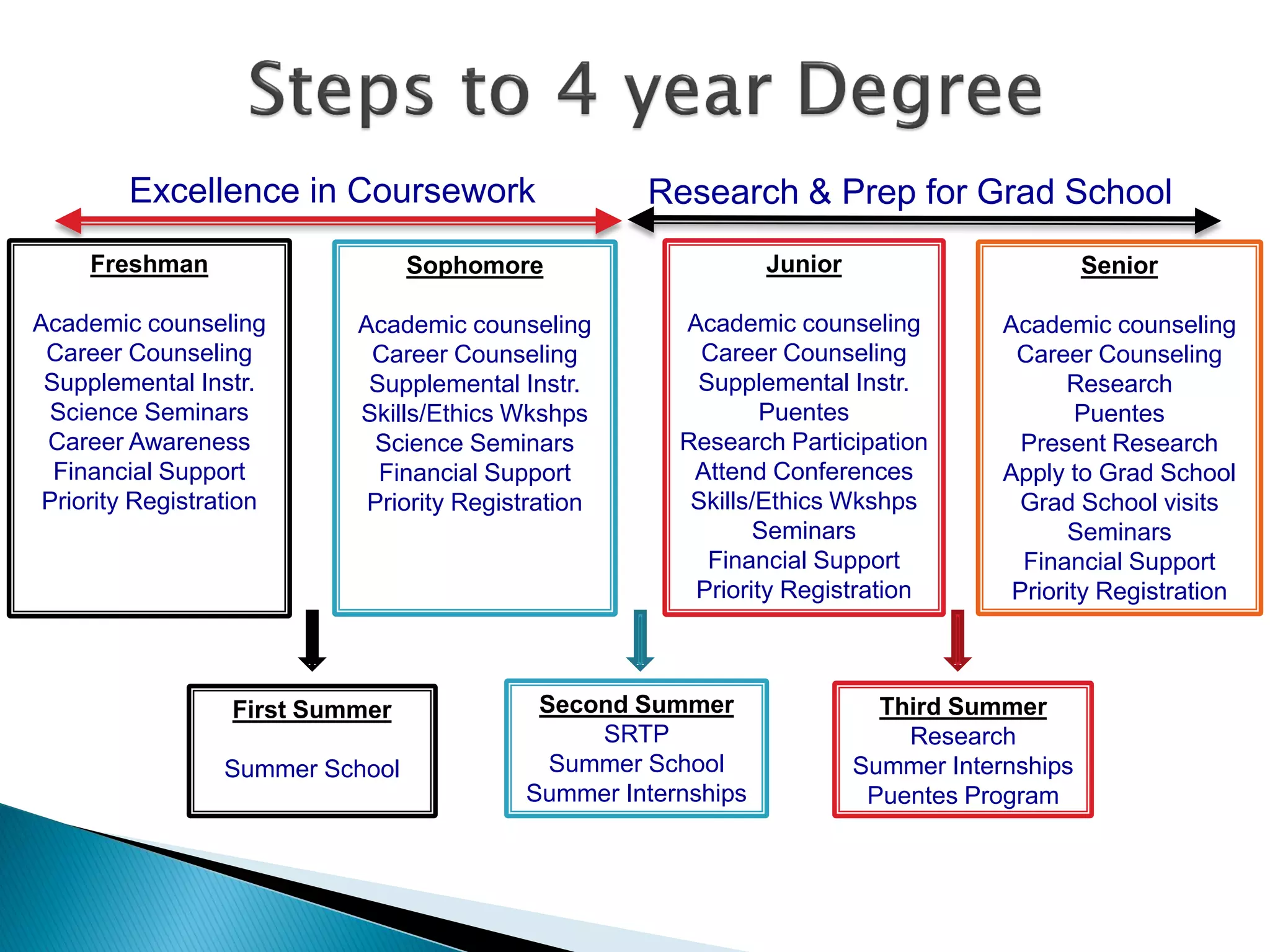 Steps to 4 year Degree

Excellence in Coursework

Research & Prep for Grad School

Freshman

Academic counseling
Career Counseling
Supplemental Instr.
Science Seminars
Career Awareness
Financial Support
Priority Registration

Sophomore

Academic counseling
Career Counseling
Supplemental Instr.
Skills/Ethics Wkshps
Science Seminars
Financial Support
Priority Registration

Junior

Academic counseling
Career Counseling
Supplemental Instr.
Puentes
Research Participation
Attend Conferences
Skills/Ethics Wkshps
Seminars
Financial Support
Priority Registration

Senior

Academic counseling
Career Counseling
Research
Puentes
Present Research
Apply to Grad School
Grad School visits
Seminars
Financial Support
Priority Registration

First Summer

Summer School

Second Summer
SRTP
Summer School
Summer Internships

Third Summer
Research
Summer Internships
Puentes Program